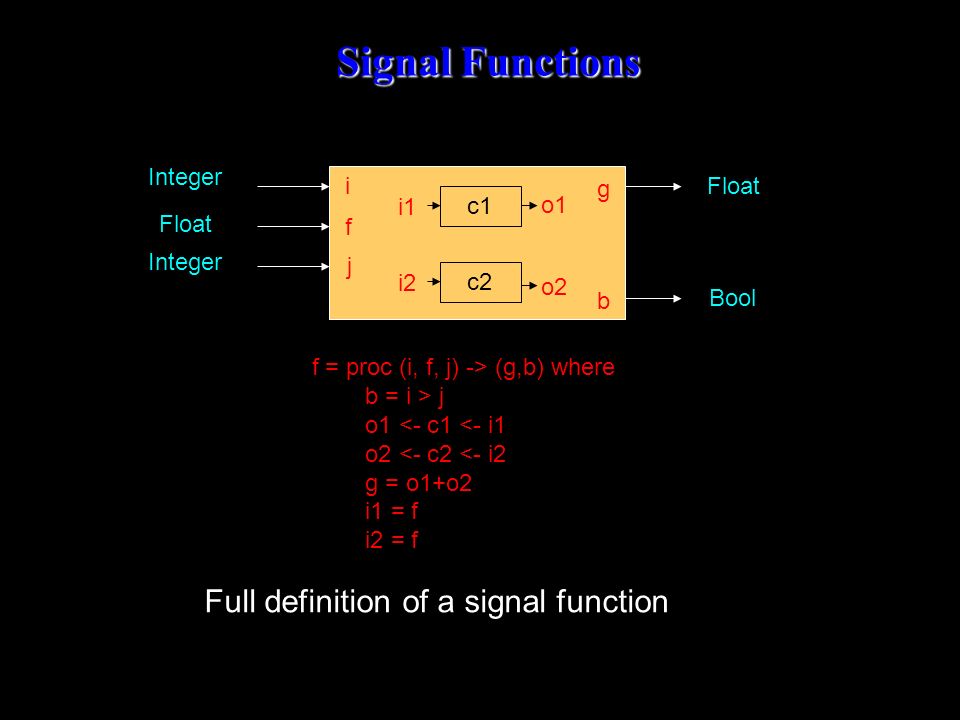 Signal Functions

Integer
Float
Integer

i
f
j

i1
c1
o1

i2
c2
o2

g
b

Float
Bool

f = proc (i, f, j) -> (g,b) where
b = i > j
o1 <- c1 <- i1
o2 <- c2 <- i2
g = o1+o2
i1 = f
i2 = f

Full definition of a signal function